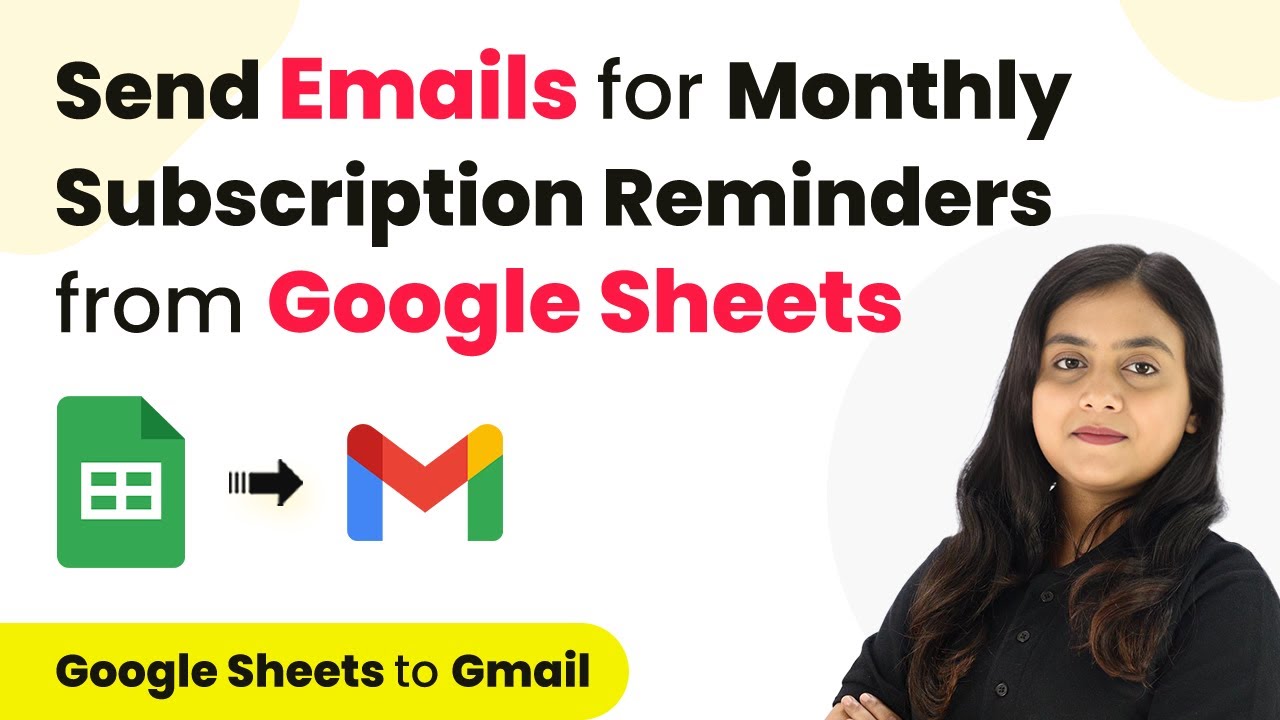 Send Emails for Monthly Subscription Reminders from Google Sheets

Google Sheets to Gmail